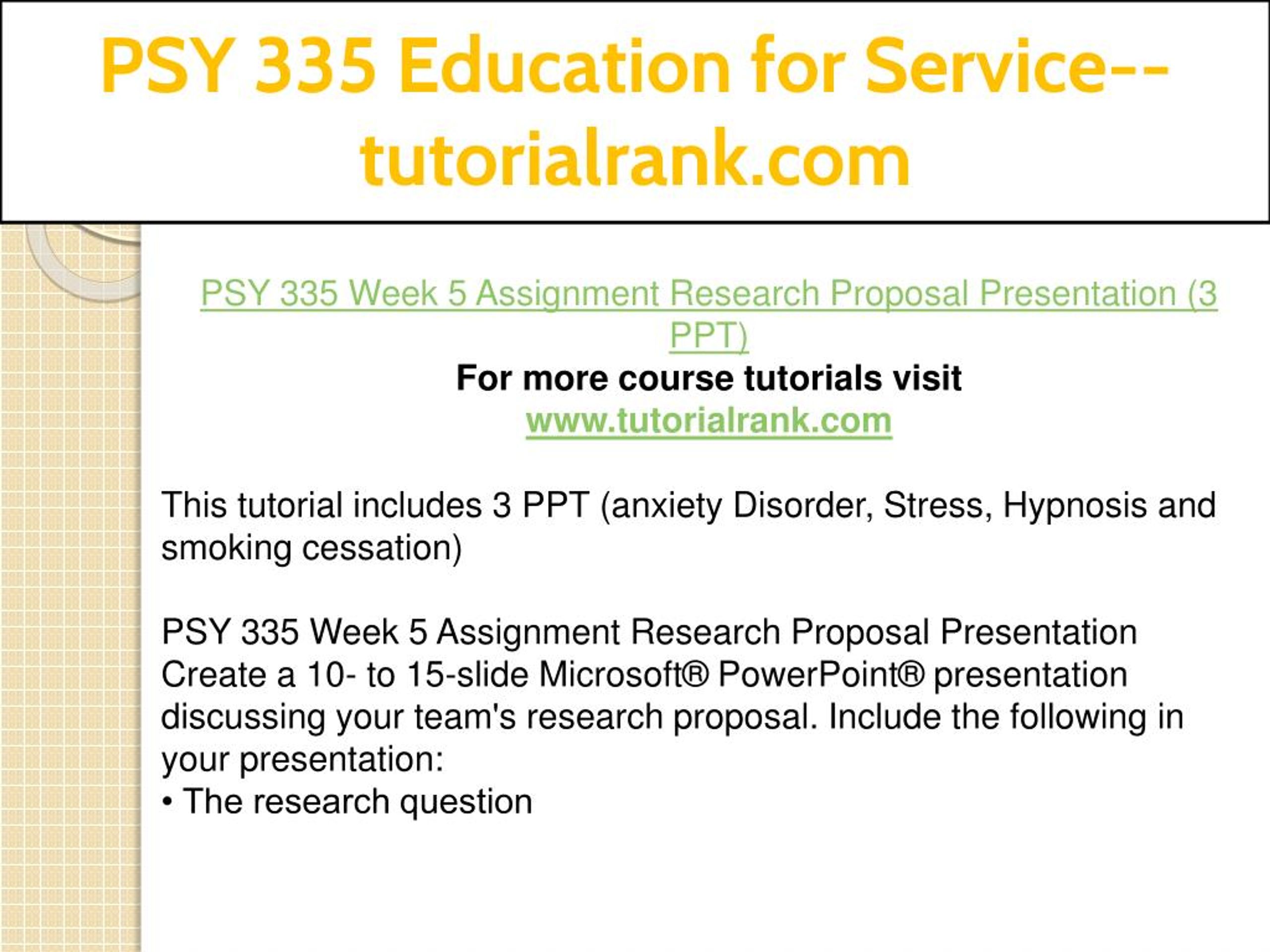 PSY 335 Education for Service--tutorialrank.com

PSY 335 Week 5 Assignment Research Proposal Presentation (3 PPT)
For more course tutorials visit
www.tutorialrank.com

This tutorial includes 3 PPT (anxiety Disorder, Stress, Hypnosis and smoking cessation)

PSY 335 Week 5 Assignment Research Proposal Presentation
Create a 10- to 15-slide Microsoft® PowerPoint® presentation discussing your team's research proposal. Include the following in your presentation:
• The research question